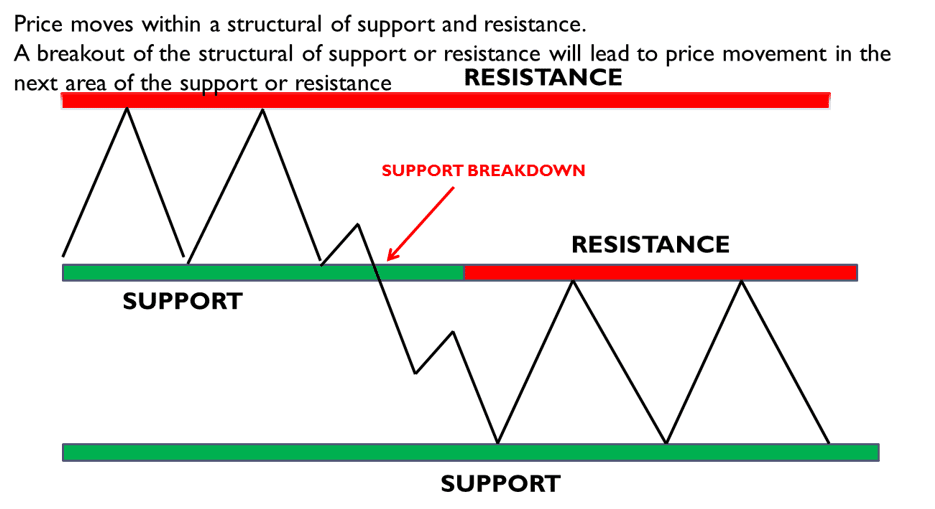 Price moves within a structural of support and resistance.
A breakout of the structural of support or resistance will lead to price movement in the next area of the support or resistance

RESISTANCE

SUPPORT BREAKDOWN

RESISTANCE

SUPPORT

SUPPORT